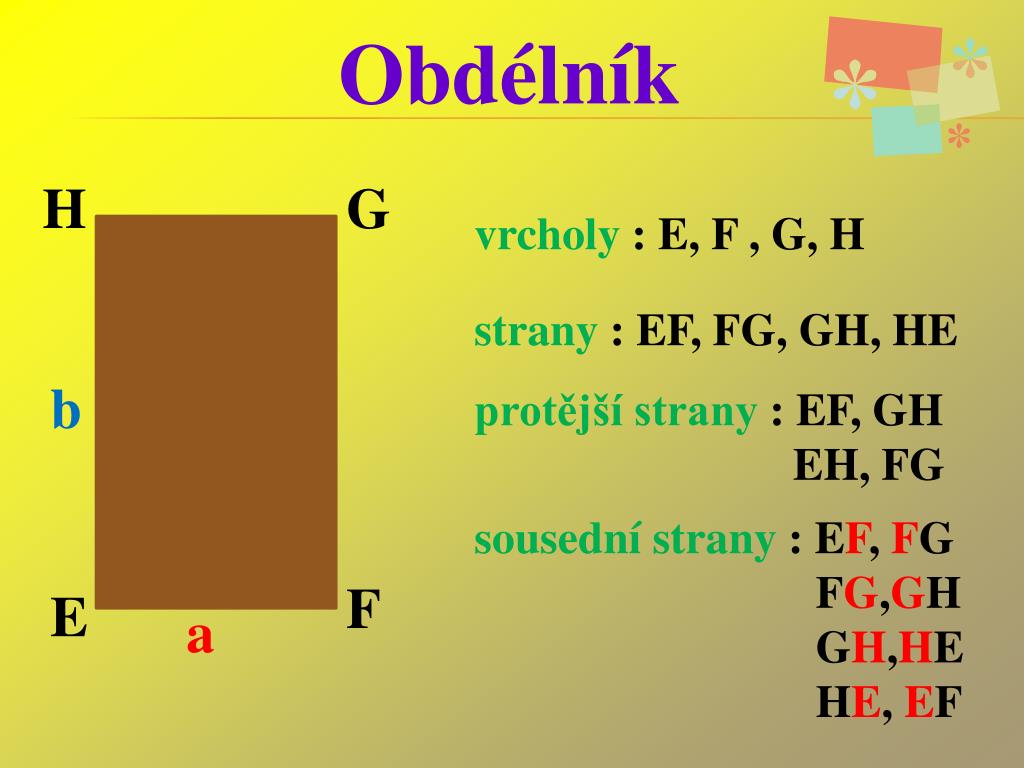 Obdélník

H G

b

E a F

vrcholy : E, F , G, H

strany : EF, FG, GH, HE

protější strany : EF, GH
EH, FG

sousední strany : EF, FG
FG,GH
GH,HE
HE, EF